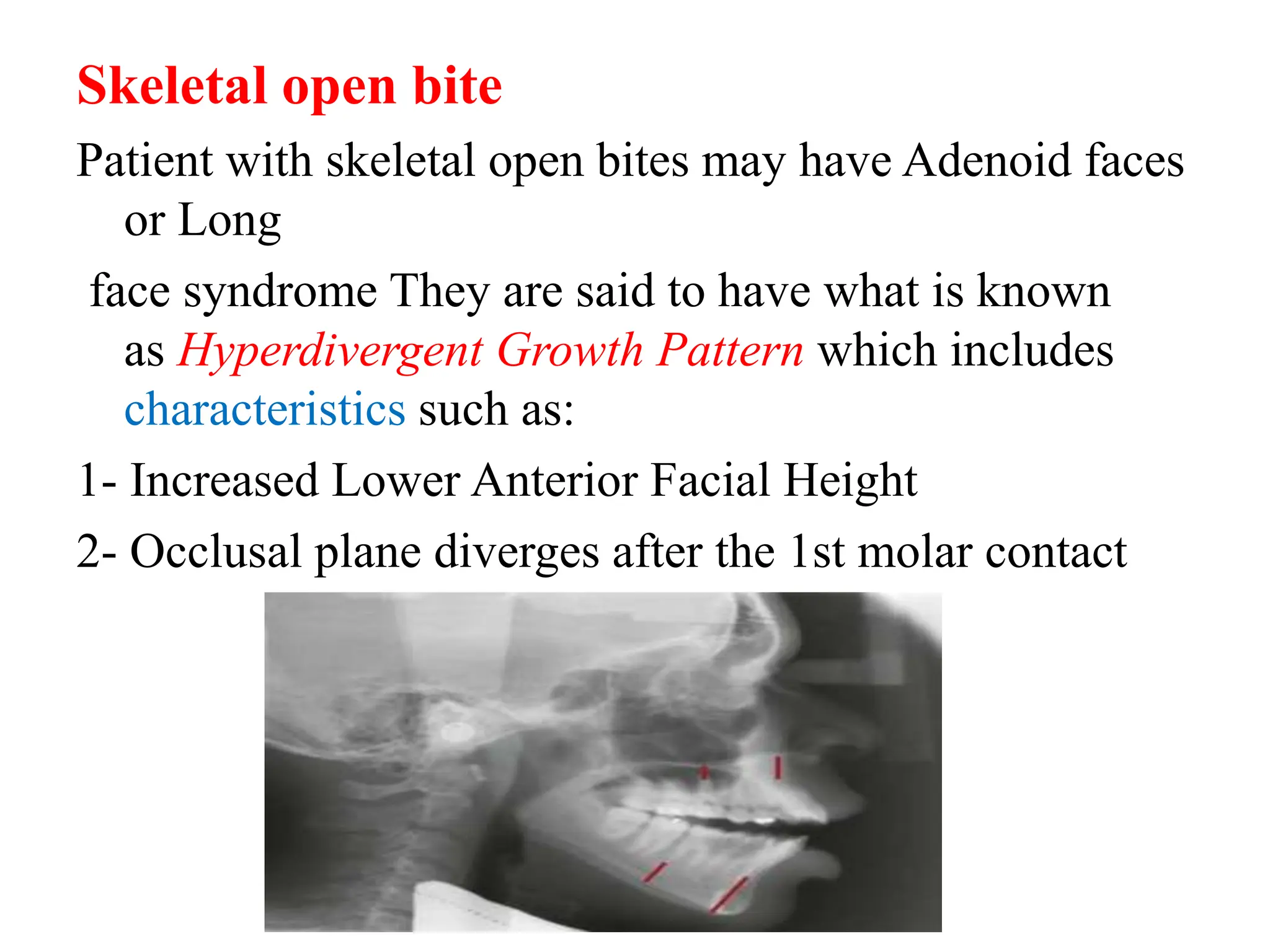 Skeletal open bite

Patient with skeletal open bites may have Adenoid faces or Long

face syndrome They are said to have what is known as Hyperdivergent Growth Pattern which includes characteristics such as:

1- Increased Lower Anterior Facial Height

2- Occlusal plane diverges after the 1st molar contact